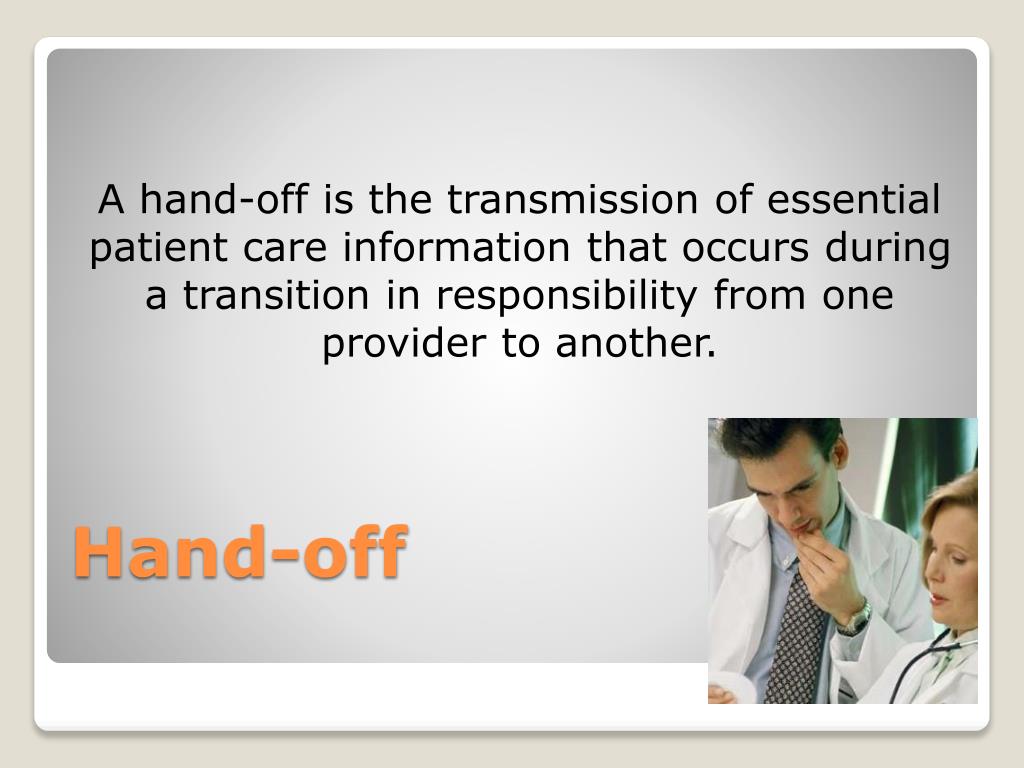 A hand-off is the transmission of essential patient care information that occurs during a transition in responsibility from one provider to another.

Hand-off